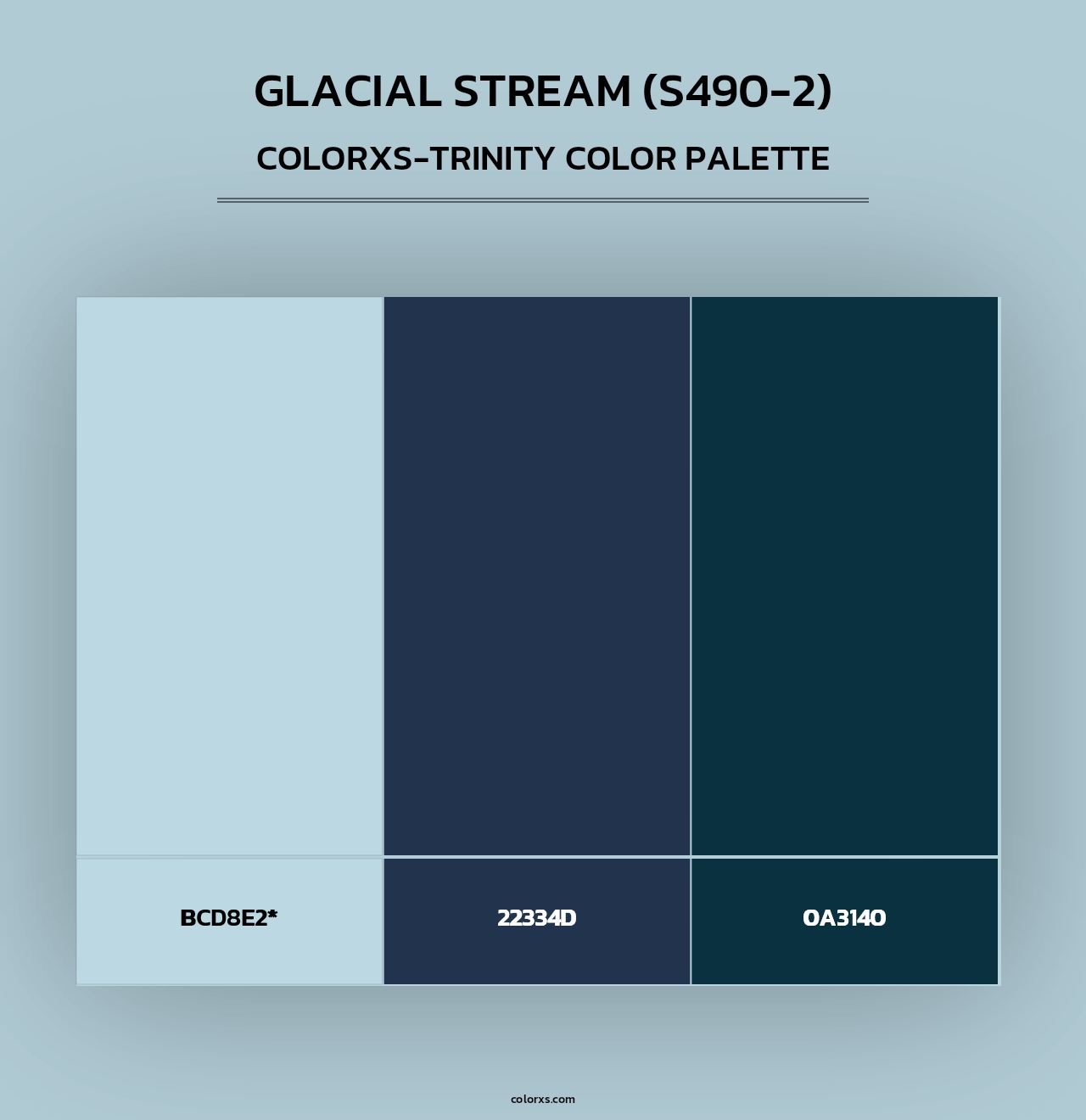 GLACIAL STREAM (S490-2)
COLORXS-TRINITY COLOR PALETTE

BCD8E2*

22334D

0A3140

colorxs.com